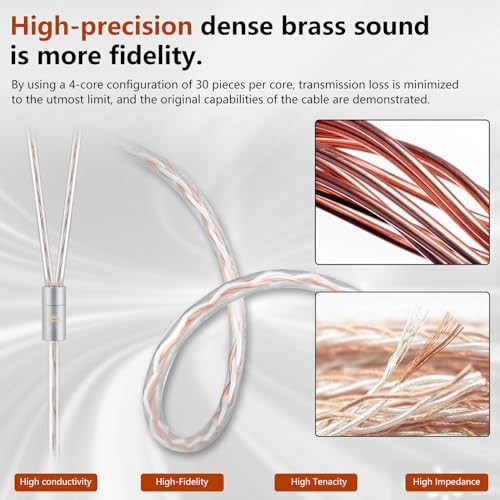 High-precision dense brass sound is more fidelity.

By using a 4-core configuration of 30 pieces per core, transmission loss is minimized to the utmost limit, and the original capabilities of the cable are demonstrated.

High conductivity

High-Fidelity

High Tenacity

High Impedance